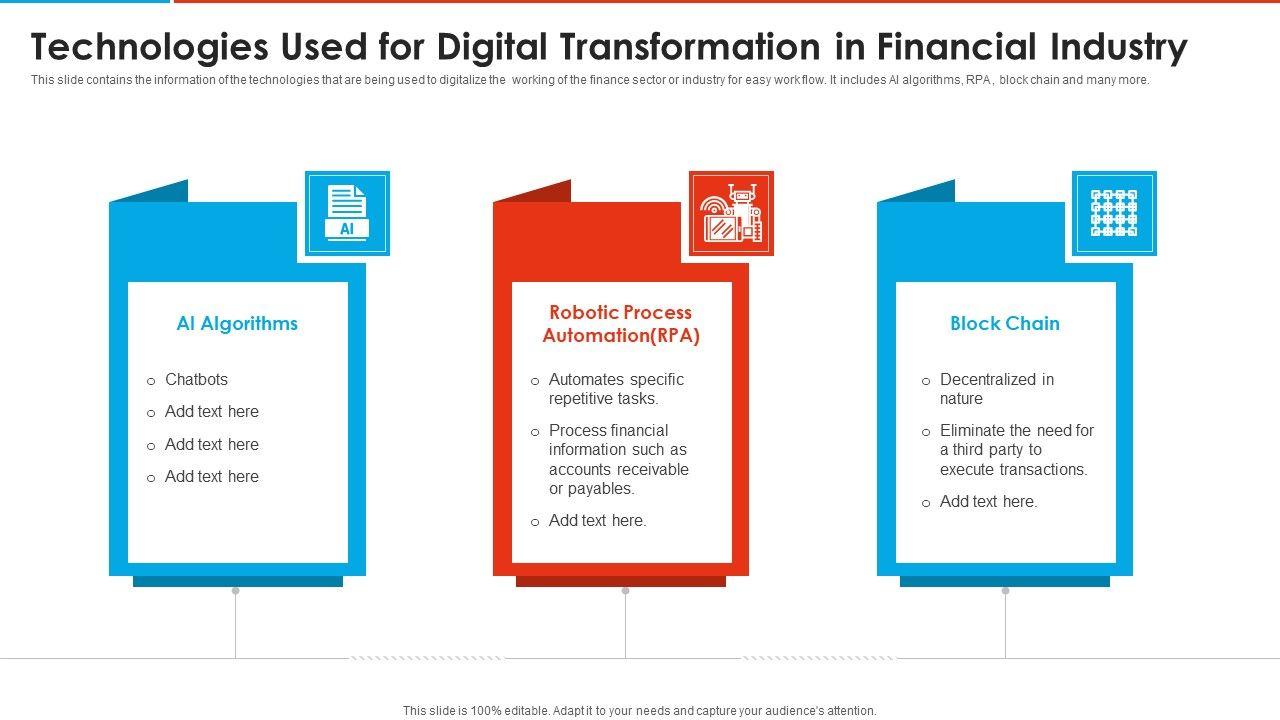 Technologies Used for Digital Transformation in Financial Industry

This slide contains the information of the technologies that are being used to digitalize the working of the finance sector or industry for easy work flow. It includes AI algorithms, RPA, block chain and many more.

AI

AI Algorithms

o Chatbots
o Add text here
o Add text here
o Add text here

Robotic Process Automation(RPA)

o Automates specific repetitive tasks.
o Process financial information such as accounts receivable or payables.
o Add text here.

Block Chain

o Decentralized in nature
o Eliminate the need for a third party to execute transactions.
o Add text here.

This slide is 100% editable. Adapt it to your needs and capture your audience's attention.